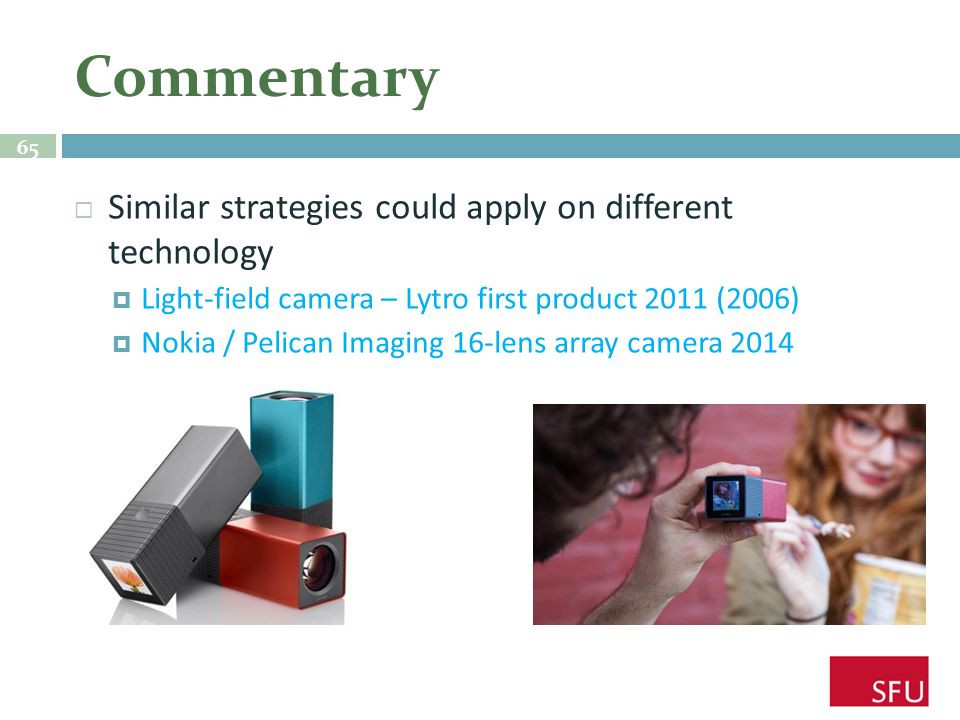 Commentary

65

Similar strategies could apply on different technology

Light-field camera – Lytro first product 2011 (2006)

Nokia / Pelican Imaging 16-lens array camera 2014

SFU